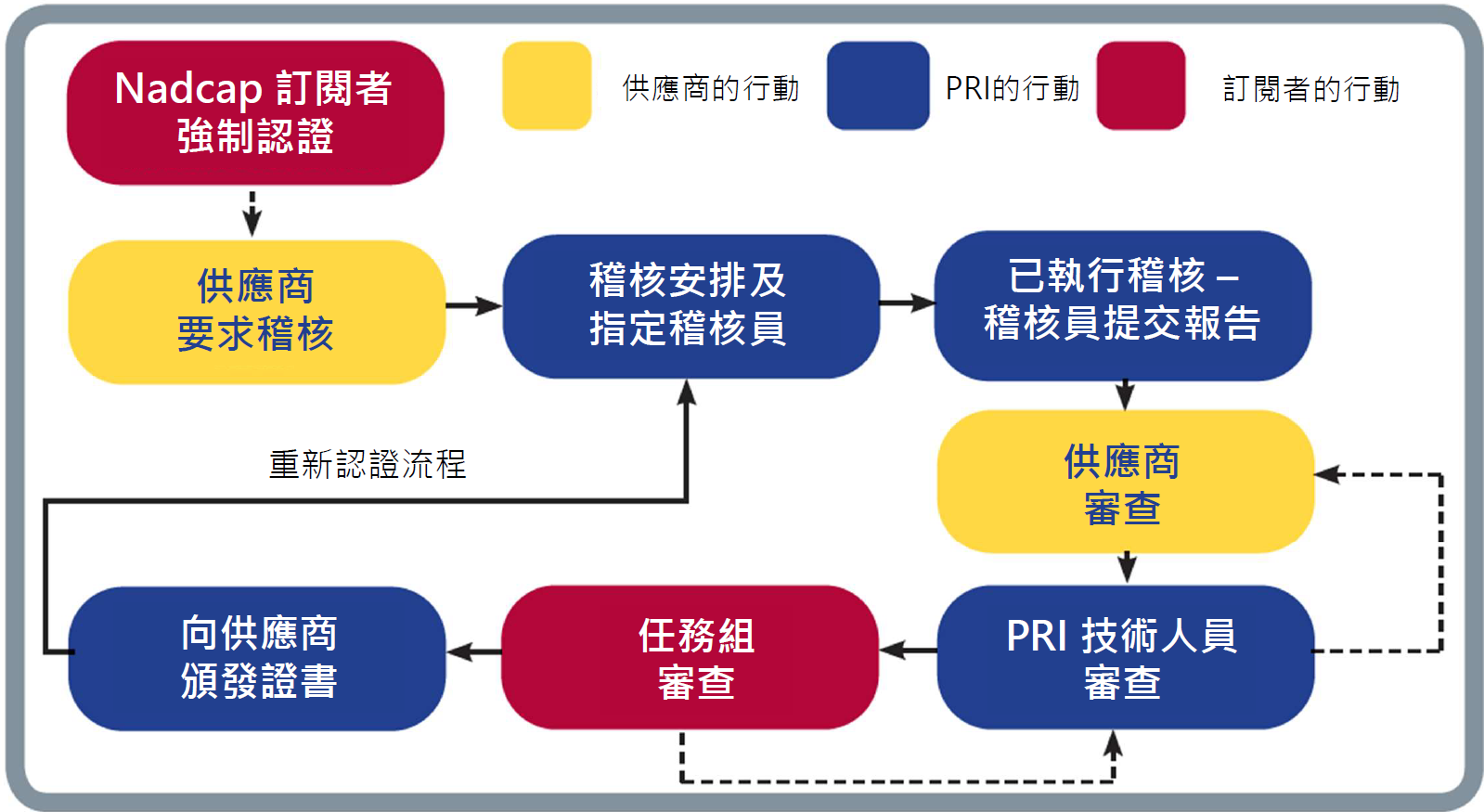 Nadcap 訂閱者
強制認證

供應商的行動

PRI的行動

訂閱者的行動

供應商
要求稽核

稽核安排及
指定稽核員

已執行稽核 –
稽核員提交報告

重新認證流程

供應商
審查

向供應商
頒發證書

任務組
審查

PRI 技術人員
審查